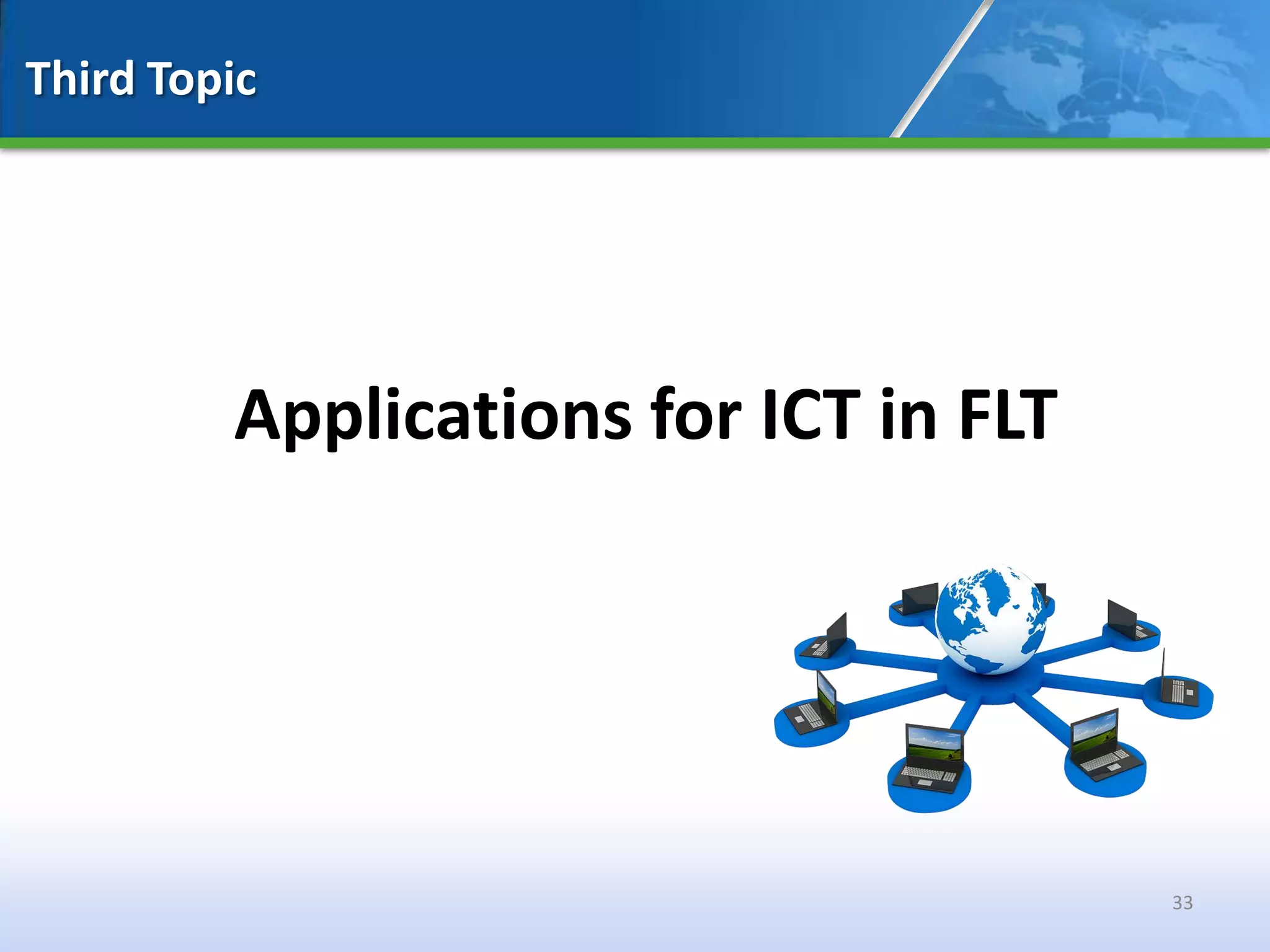 Third Topic

Applications for ICT in FLT

33